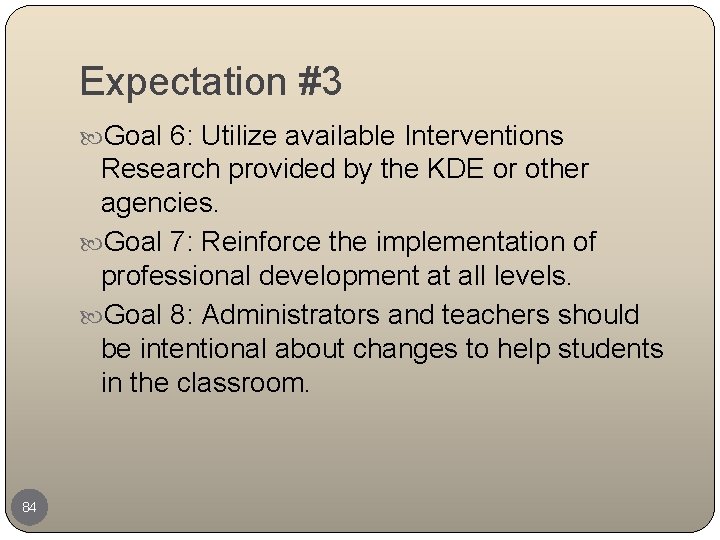 Expectation #3

Goal 6: Utilize available Interventions Research provided by the KDE or other agencies.

Goal 7: Reinforce the implementation of professional development at all levels.

Goal 8: Administrators and teachers should be intentional about changes to help students in the classroom.

84